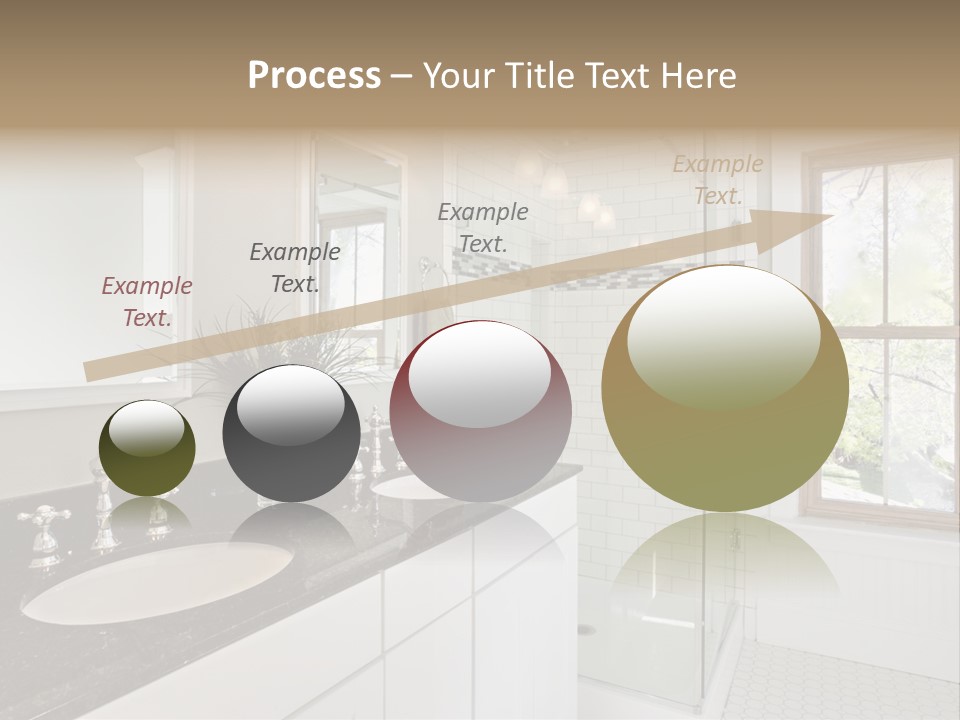 Process – Your Title Text Here

Example Text.

Example Text.

Example Text.

Example Text.